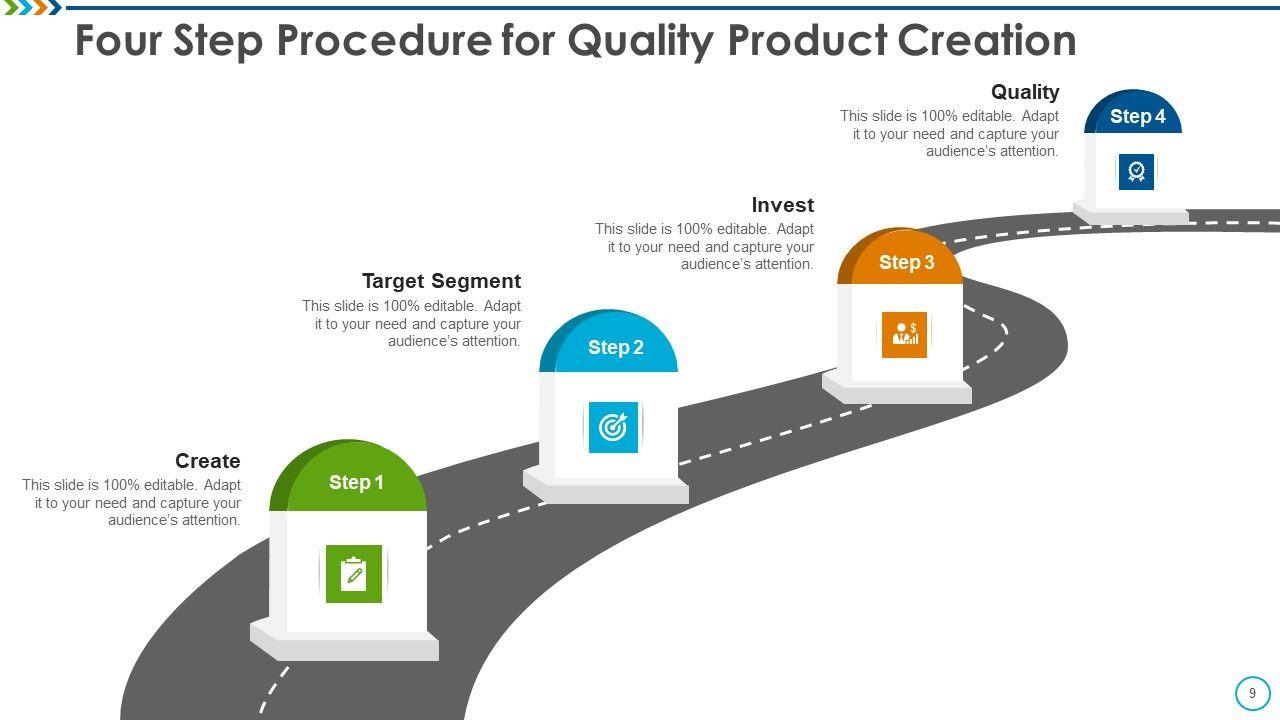 Four Step Procedure for Quality Product Creation

Quality
This slide is 100% editable. Adapt it to your need and capture your audience's attention.

Step 4

Invest
This slide is 100% editable. Adapt it to your need and capture your audience's attention.

Step 3

Target Segment
This slide is 100% editable. Adapt it to your need and capture your audience's attention.

Step 2

Create
This slide is 100% editable. Adapt it to your need and capture your audience's attention.

Step 1

9